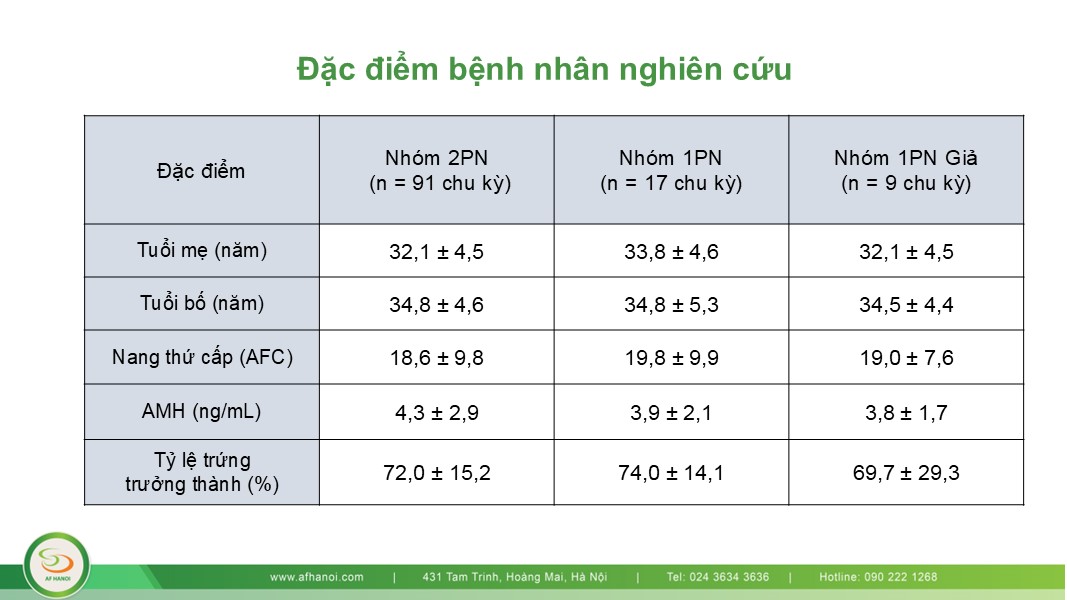 Đặc điểm bệnh nhân nghiên cứu

| Đặc điểm | Nhóm 2PN (n = 91 chu kỳ) | Nhóm 1PN (n = 17 chu kỳ) | Nhóm 1PN Giả (n = 9 chu kỳ) |
|---|---|---|---|
| Tuổi mẹ (năm) | 32,1 ± 4,5 | 33,8 ± 4,6 | 32,1 ± 4,5 |
| Tuổi bố (năm) | 34,8 ± 4,6 | 34,8 ± 5,3 | 34,5 ± 4,4 |
| Nang thứ cấp (AFC) | 18,6 ± 9,8 | 19,8 ± 9,9 | 19,0 ± 7,6 |
| AMH (ng/mL) | 4,3 ± 2,9 | 3,9 ± 2,1 | 3,8 ± 1,7 |
| Tỷ lệ trứng trưởng thành (%) | 72,0 ± 15,2 | 74,0 ± 14,1 | 69,7 ± 29,3 |

AF HANOI

www.afhanoi.com | 431 Tam Trinh, Hoàng Mai, Hà Nội | Tel: 024 3634 3636 | Hotline: 090 222 1268